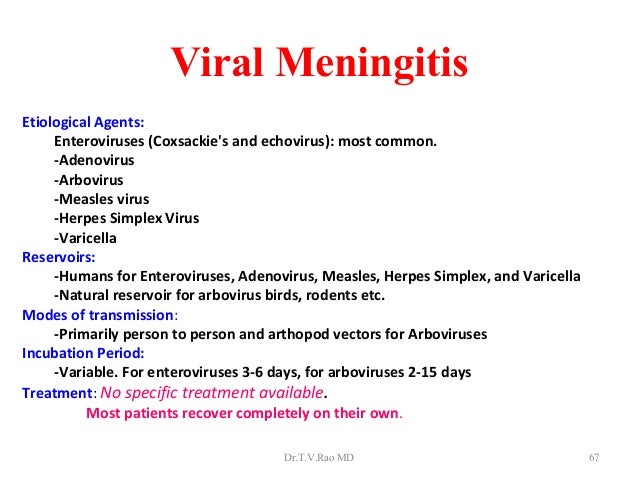 Viral Meningitis

Etiological Agents:
Enteroviruses (Coxsackie's and echovirus): most common.
-Adenovirus
-Arbovirus
-Measles virus
-Herpes Simplex Virus
-Varicella
Reservoirs:
-Humans for Enteroviruses, Adenovirus, Measles, Herpes Simplex, and Varicella
-Natural reservoir for arbovirus birds, rodents etc.
Modes of transmission:
-Primarily person to person and arthopod vectors for Arboviruses
Incubation Period:
-Variable. For enteroviruses 3-6 days, for arboviruses 2-15 days
Treatment: No specific treatment available.
Most patients recover completely on their own.

Dr.T.V.Rao MD

67